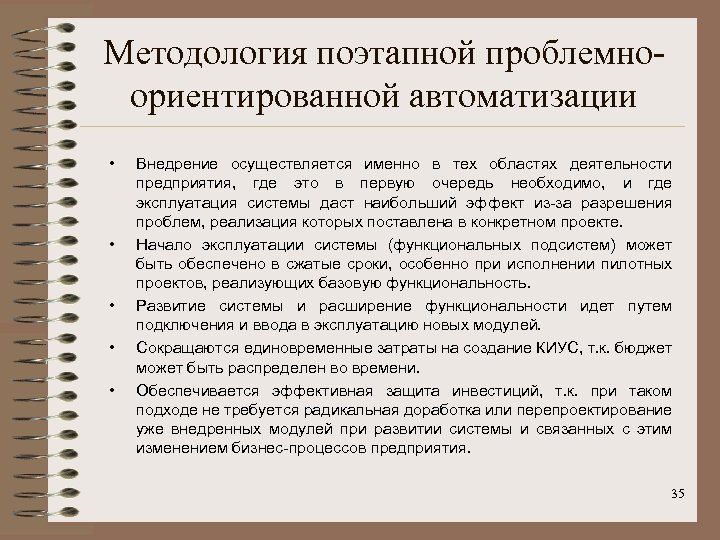 Методология поэтапной проблемно-ориентированной автоматизации

• Внедрение осуществляется именно в тех областях деятельности предприятия, где это в первую очередь необходимо, и где эксплуатация системы даст наибольший эффект из-за разрешения проблем, реализация которых поставлена в конкретном проекте.
• Начало эксплуатации системы (функциональных подсистем) может быть обеспечено в сжатые сроки, особенно при исполнении пилотных проектов, реализующих базовую функциональность.
• Развитие системы и расширение функциональности идет путем подключения и ввода в эксплуатацию новых модулей.
• Сокращаются единовременные затраты на создание КИУС, т.к. бюджет может быть распределен во времени.
• Обеспечивается эффективная защита инвестиций, т.к. при таком подходе не требуется радикальная доработка или перепроектирование уже внедренных модулей при развитии системы и связанных с этим изменением бизнес-процессов предприятия.

35